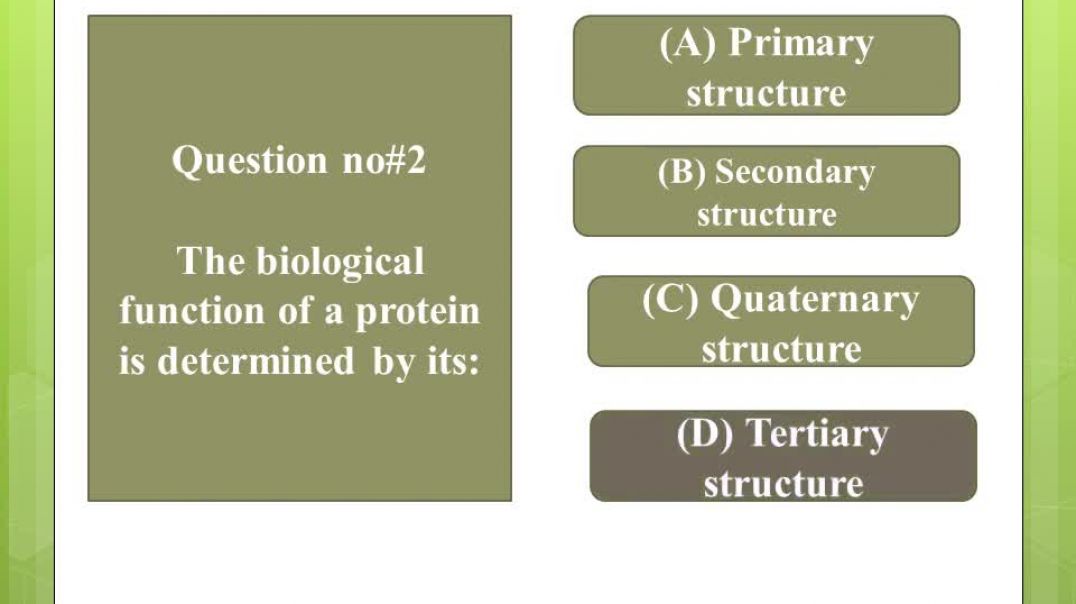 Question no#2

The biological function of a protein is determined by its:

(A) Primary structure

(B) Secondary structure

(C) Quaternary structure

(D) Tertiary structure